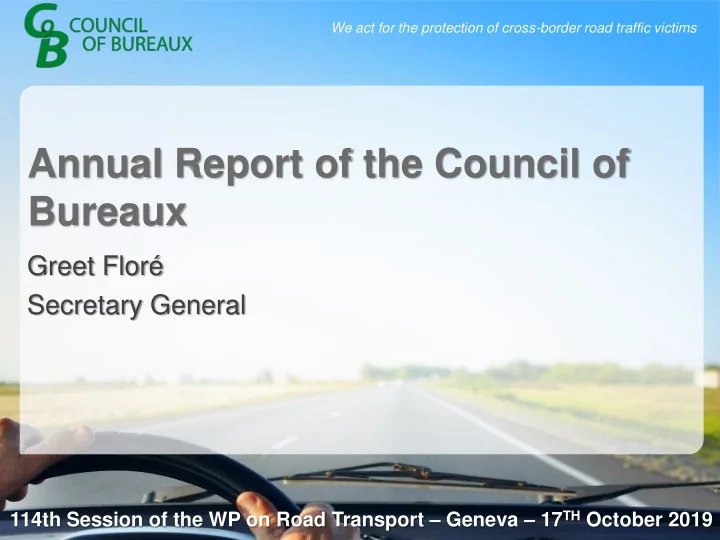 CoB COUNCIL OF BUREAUX

We act for the protection of cross-border road traffic victims

Annual Report of the Council of Bureaux

Greet Floré
Secretary General

114th Session of the WP on Road Transport – Geneva – 17$^{TH}$ October 2019